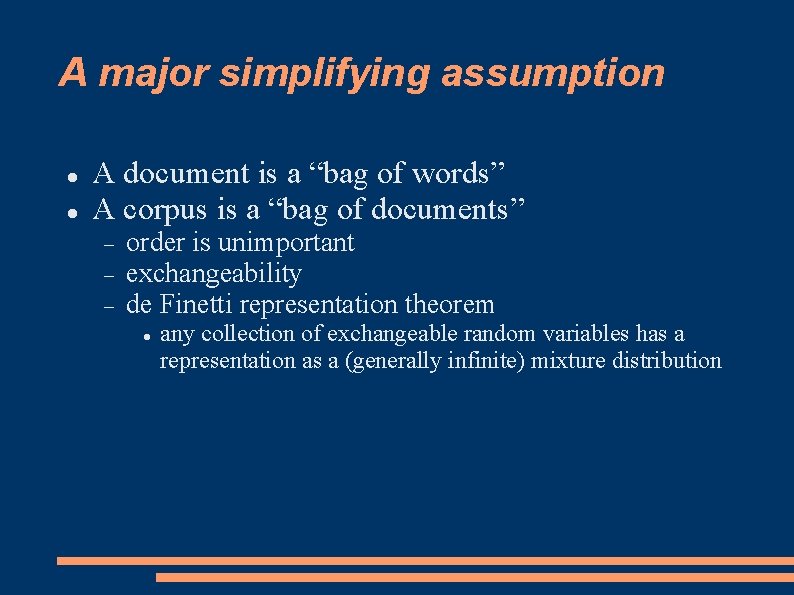 A major simplifying assumption

- A document is a “bag of words”
- A corpus is a “bag of documents”
  - order is unimportant
  - exchangeability
  - de Finetti representation theorem
    - any collection of exchangeable random variables has a representation as a (generally infinite) mixture distribution